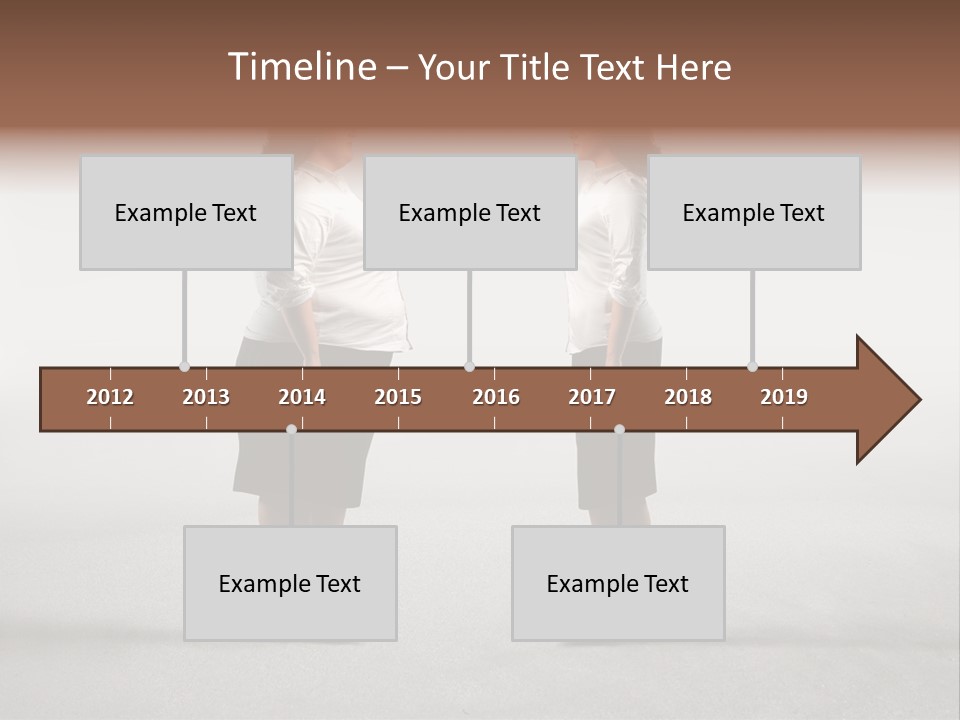 Timeline – Your Title Text Here

Example Text

Example Text

Example Text

2012 2013 2014 2015 2016 2017 2018 2019

Example Text

Example Text